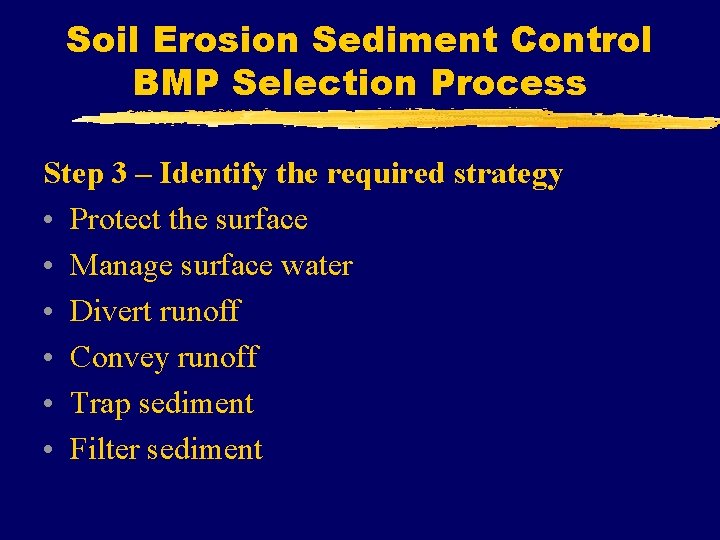 Soil Erosion Sediment Control
BMP Selection Process

Step 3 – Identify the required strategy

• Protect the surface
• Manage surface water
• Divert runoff
• Convey runoff
• Trap sediment
• Filter sediment